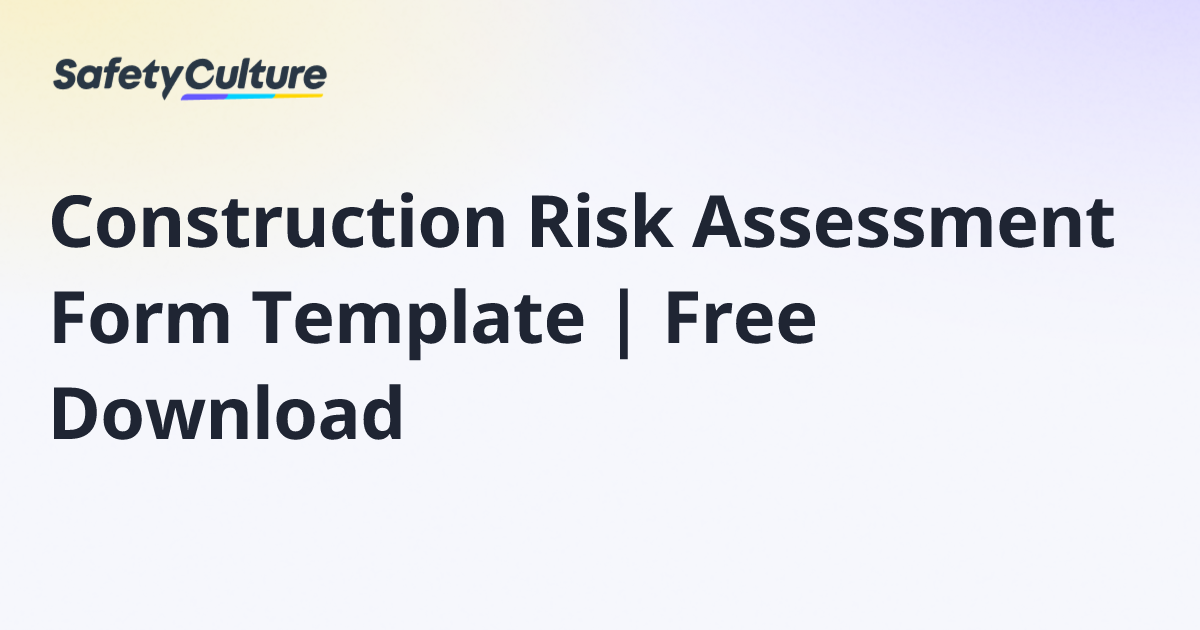 SafetyCulture

Construction Risk Assessment Form Template | Free Download